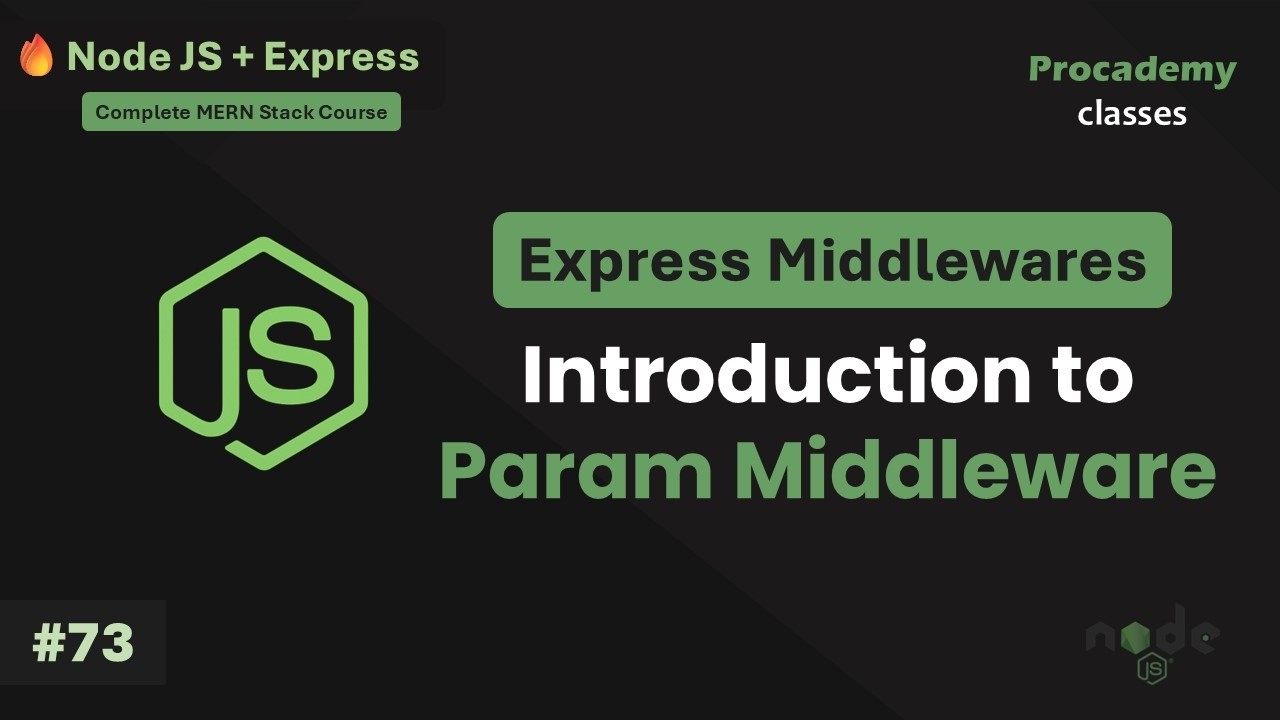 Node JS + Express

Complete MERN Stack Course

Procademy
classes

JS

Express Middlewares

Introduction to
Param Middleware

#73

node
JS